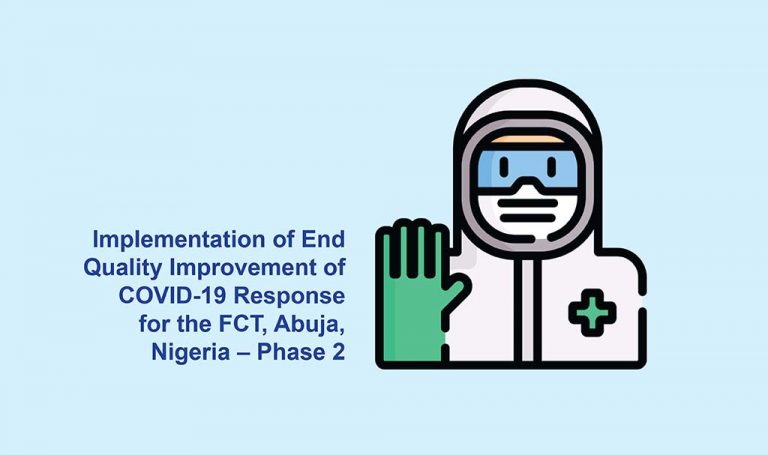 Implementation of End Quality Improvement of COVID-19 Response for the FCT, Abuja, Nigeria – Phase 2